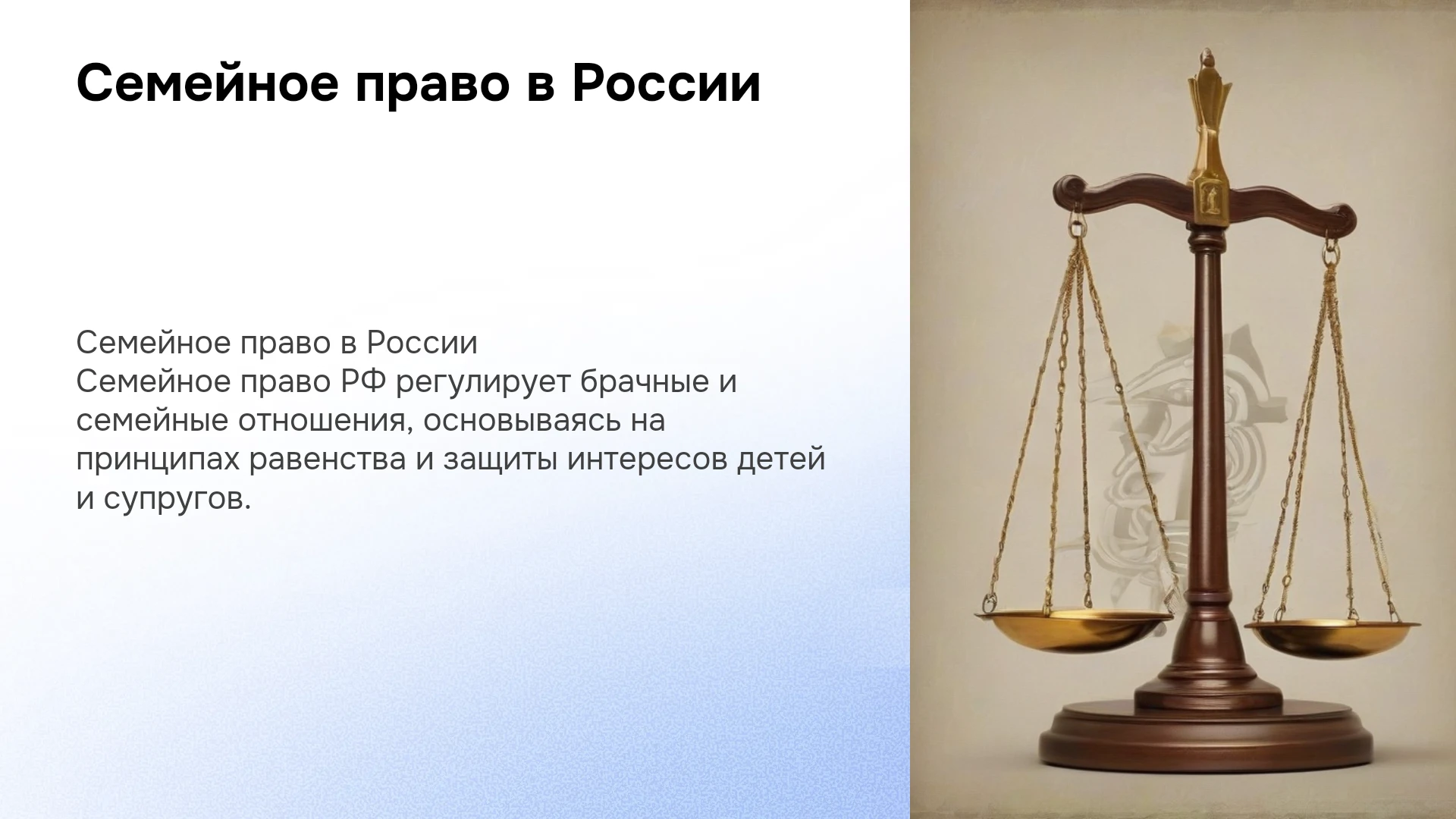 Семейное право в России

Семейное право в России
Семейное право РФ регулирует брачные и семейные отношения, основываясь на принципах равенства и защиты интересов детей и супругов.